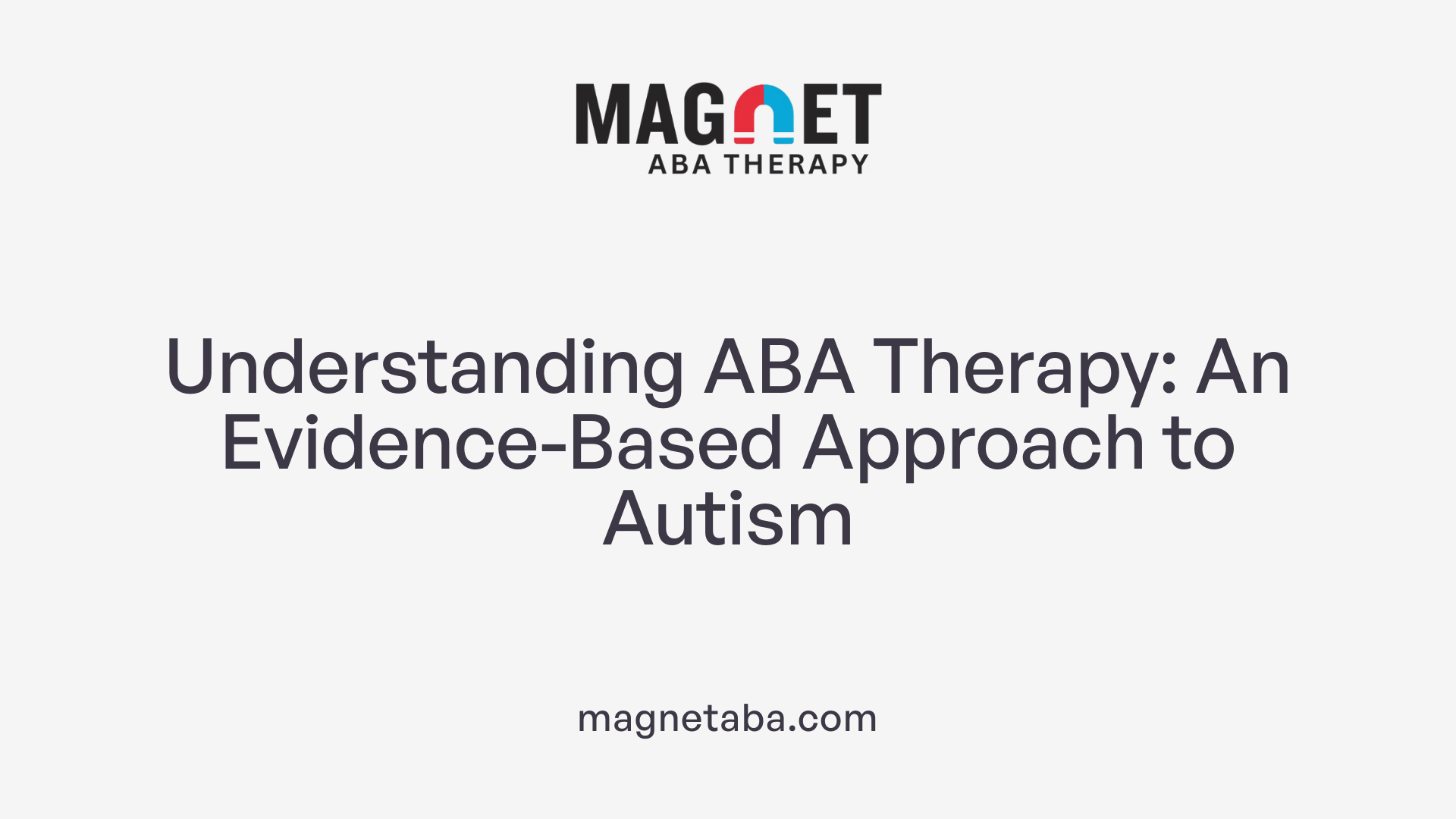 MAGNET
ABA THERAPY

Understanding ABA Therapy: An Evidence-Based Approach to Autism

magnetaba.com